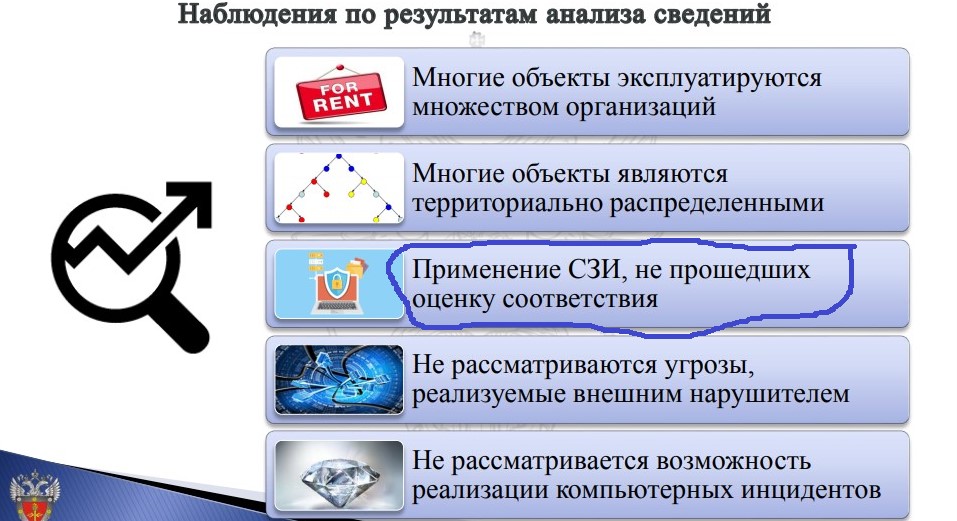 Наблюдения по результатам анализа сведений

FOR RENT

Многие объекты эксплуатируются множеством организаций

Многие объекты являются территориально распределенными

Применение СЗИ, не прошедших оценку соответствия

Не рассматриваются угрозы, реализуемые внешним нарушителем

Не рассматривается возможность реализации компьютерных инцидентов